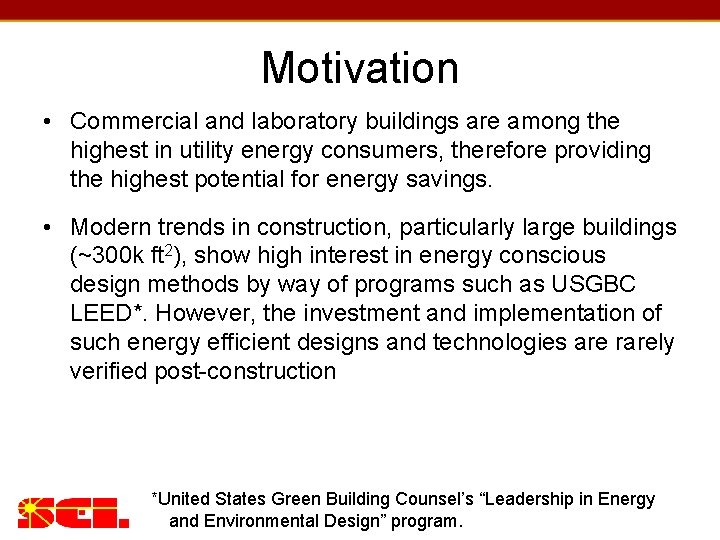 Motivation

• Commercial and laboratory buildings are among the highest in utility energy consumers, therefore providing the highest potential for energy savings.

• Modern trends in construction, particularly large buildings (~300k ft$^2$), show high interest in energy conscious design methods by way of programs such as USGBC LEED*. However, the investment and implementation of such energy efficient designs and technologies are rarely verified post-construction

SCI.

*United States Green Building Counsel's "Leadership in Energy and Environmental Design" program.